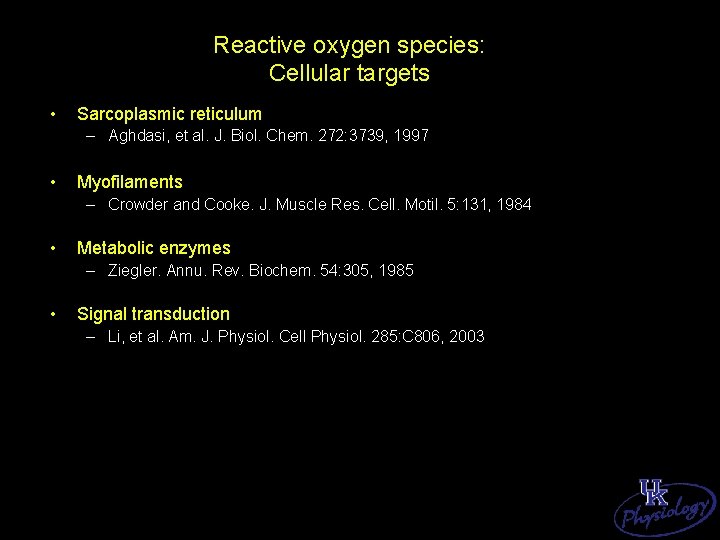 Reactive oxygen species:
Cellular targets

• Sarcoplasmic reticulum
– Aghdasi, et al. J. Biol. Chem. 272:3739, 1997

• Myofilaments
– Crowder and Cooke. J. Muscle Res. Cell. Motil. 5:131, 1984

• Metabolic enzymes
– Ziegler. Annu. Rev. Biochem. 54:305, 1985

• Signal transduction
– Li, et al. Am. J. Physiol. Cell Physiol. 285:C806, 2003

UK
Physiology